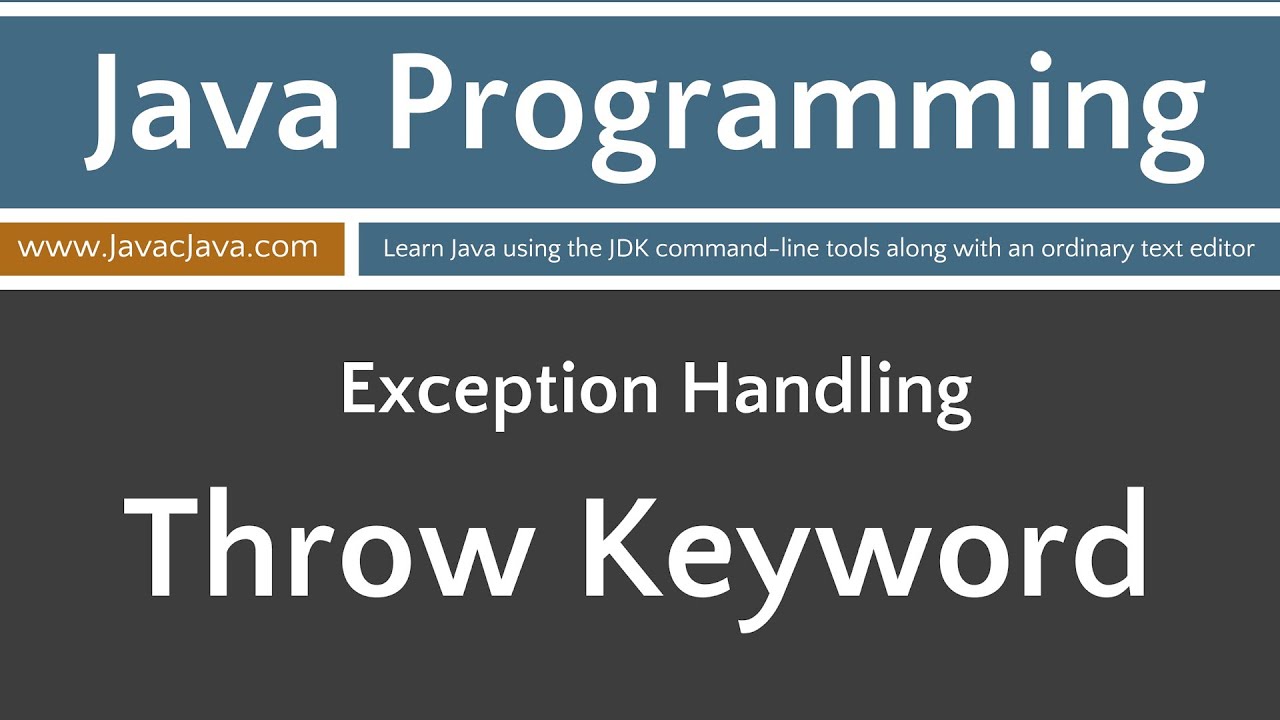 Java Programming

www.JavacJava.com

Learn Java using the JDK command-line tools along with an ordinary text editor

Exception Handling

Throw Keyword